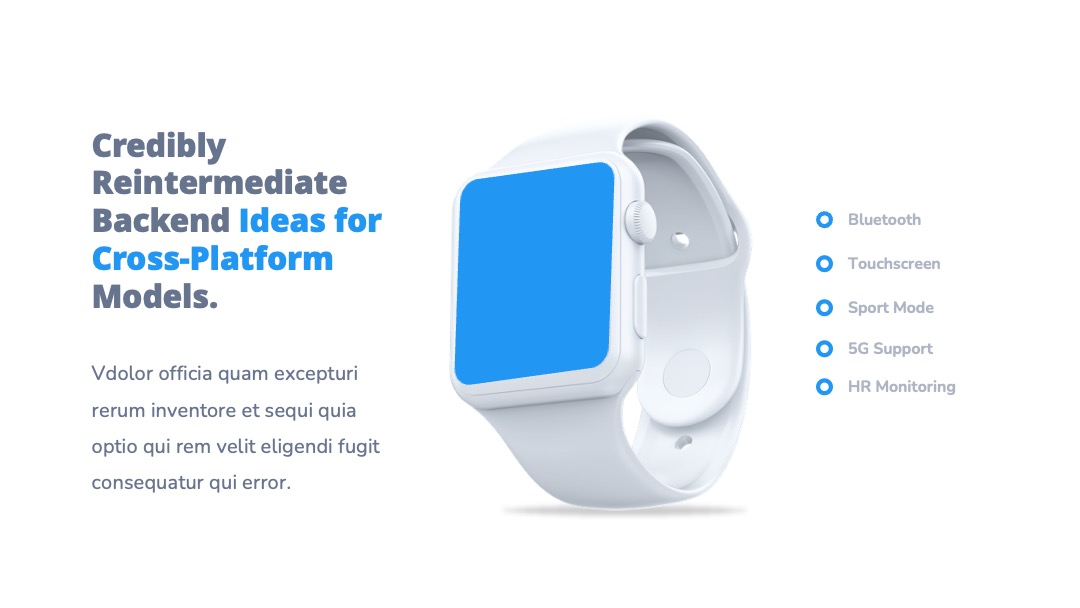 Credibly Reintermediate Backend Ideas for Cross-Platform Models.

Vdolor officia quam excepturi rerum inventore et sequi quia optio qui rem velit eligendi fugit consequatur qui error.

Bluetooth

Touchscreen

Sport Mode

5G Support

HR Monitoring